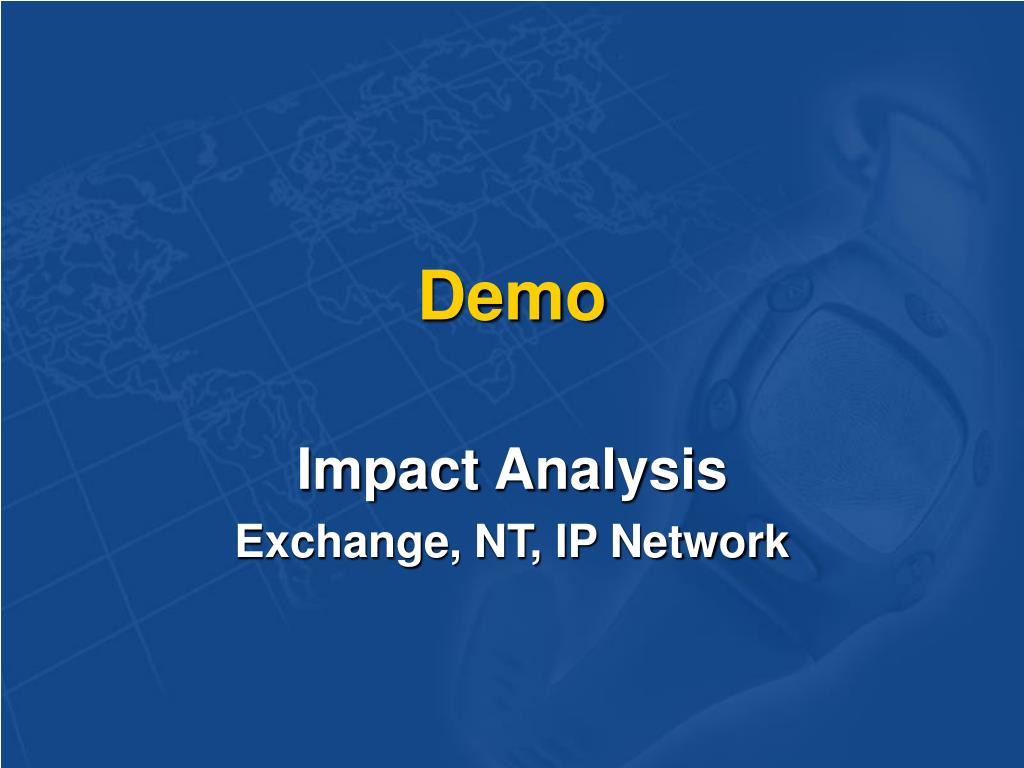 Demo

Impact Analysis

Exchange, NT, IP Network